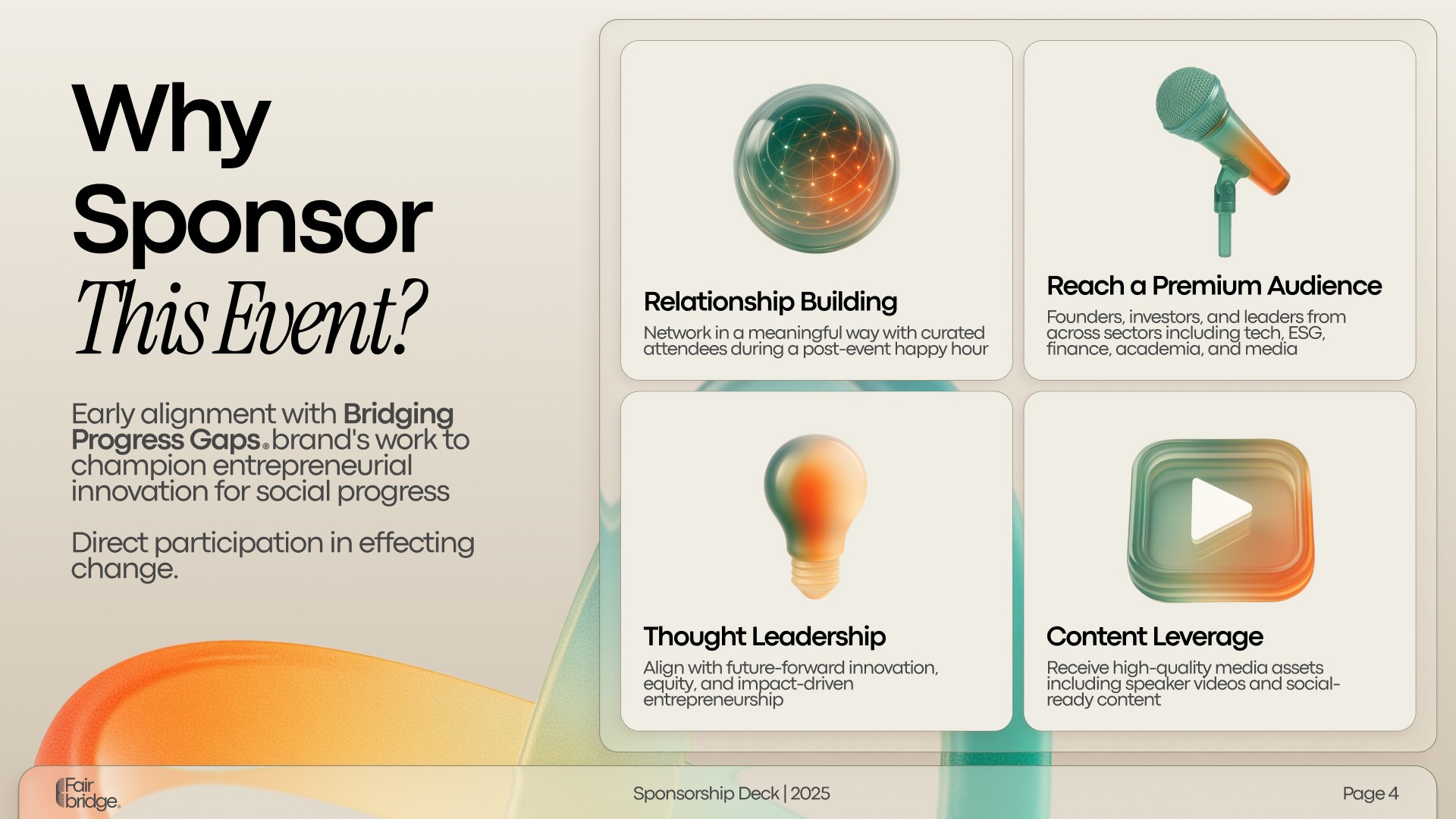 Why Sponsor This Event?

Early alignment with Bridging Progress Gaps® brand's work to champion entrepreneurial innovation for social progress

Direct participation in effecting change.

Relationship Building

Network in a meaningful way with curated attendees during a post-event happy hour

Reach a Premium Audience

Founders, investors, and leaders from across sectors including tech, ESG, finance, academia, and media

Thought Leadership

Align with future-forward innovation, equity, and impact-driven entrepreneurship

Content Leverage

Receive high-quality media assets including speaker videos and social-ready content

Fair bridge®

Sponsorship Deck | 2025

Page 4